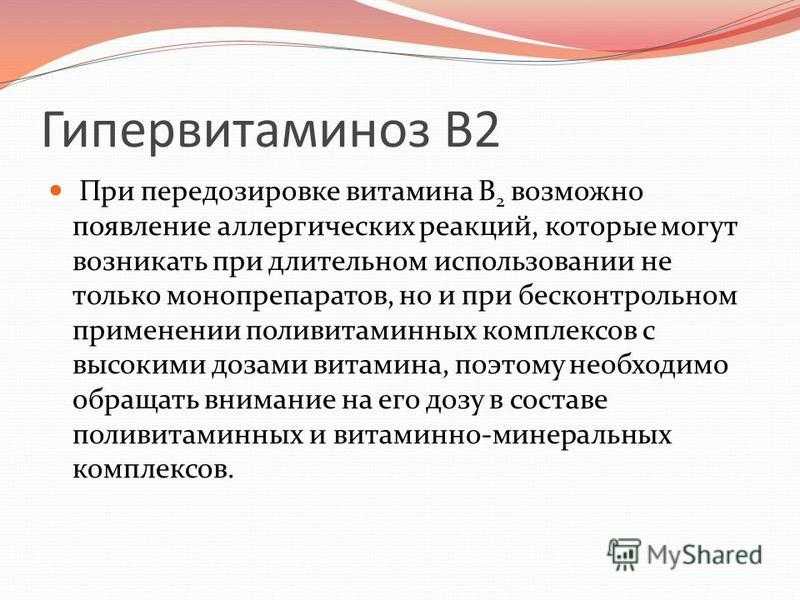 Гипервитаминоз В2

При передозировке витамина $B_2$ возможно появление аллергических реакций, которые могут возникать при длительном использовании не только монопрепаратов, но и при бесконтрольном применении поливитаминных комплексов с высокими дозами витамина, поэтому необходимо обращать внимание на его дозу в составе поливитаминных и витаминно-минеральных комплексов.

MyShared